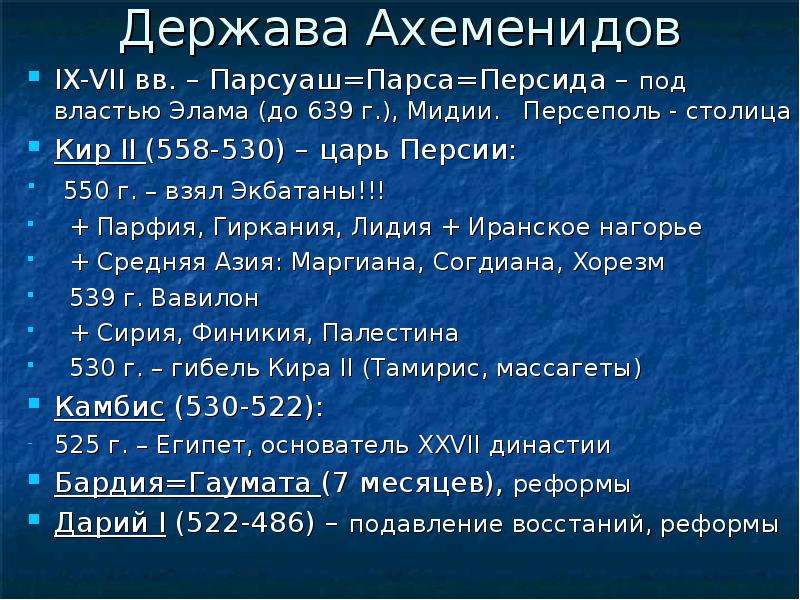 Держава Ахеменидов

• IX-VII вв. – Парсуаш=Парса=Персида – под властью Элама (до 639 г.), Мидии. Персеполь - столица

• Кир II (558-530) – царь Персии:

• 550 г. – взял Экбатаны!!!

• + Парфия, Гиркания, Лидия + Иранское нагорье

• + Средняя Азия: Маргиана, Согдиана, Хорезм

• 539 г. Вавилон

• + Сирия, Финикия, Палестина

• 530 г. – гибель Кира II (Тамирис, массагеты)

• Камбис (530-522):

- 525 г. – Египет, основатель XXVII династии

• Бардия=Гаумата (7 месяцев), реформы

• Дарий I (522-486) – подавление восстаний, реформы